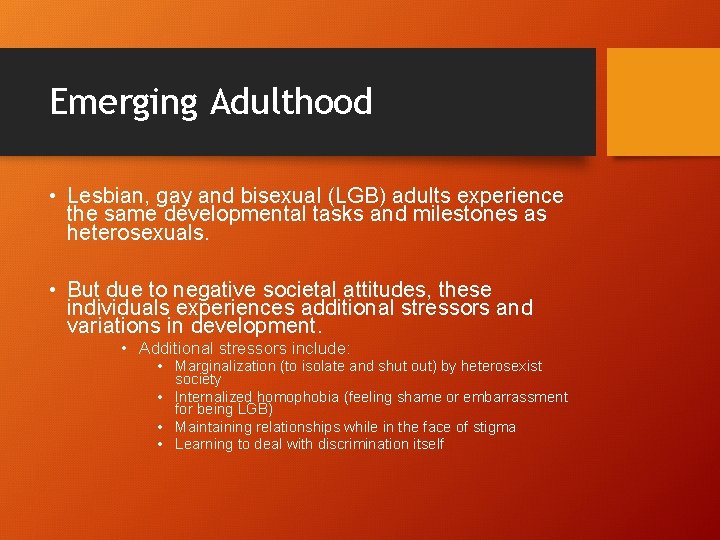 Emerging Adulthood

• Lesbian, gay and bisexual (LGB) adults experience the same developmental tasks and milestones as heterosexuals.

• But due to negative societal attitudes, these individuals experiences additional stressors and variations in development.

• Additional stressors include:
• Marginalization (to isolate and shut out) by heterosexist society
• Internalized homophobia (feeling shame or embarrassment for being LGB)
• Maintaining relationships while in the face of stigma
• Learning to deal with discrimination itself